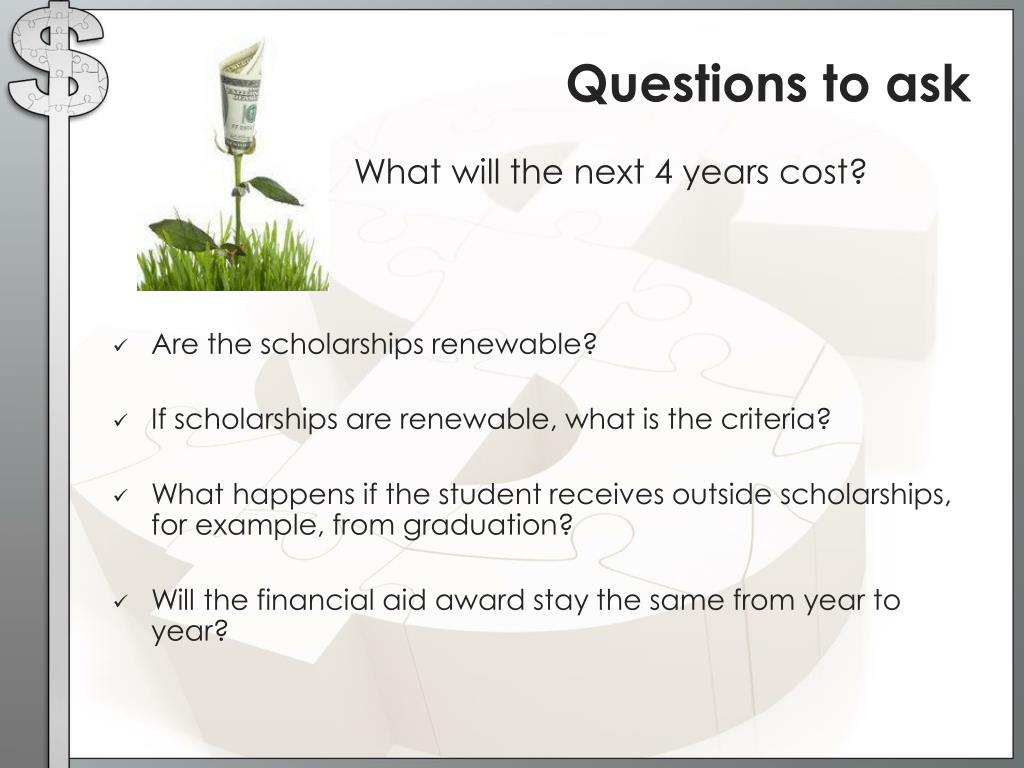 Questions to ask

What will the next 4 years cost?

✓ Are the scholarships renewable?

✓ If scholarships are renewable, what is the criteria?

✓ What happens if the student receives outside scholarships, for example, from graduation?

✓ Will the financial aid award stay the same from year to year?